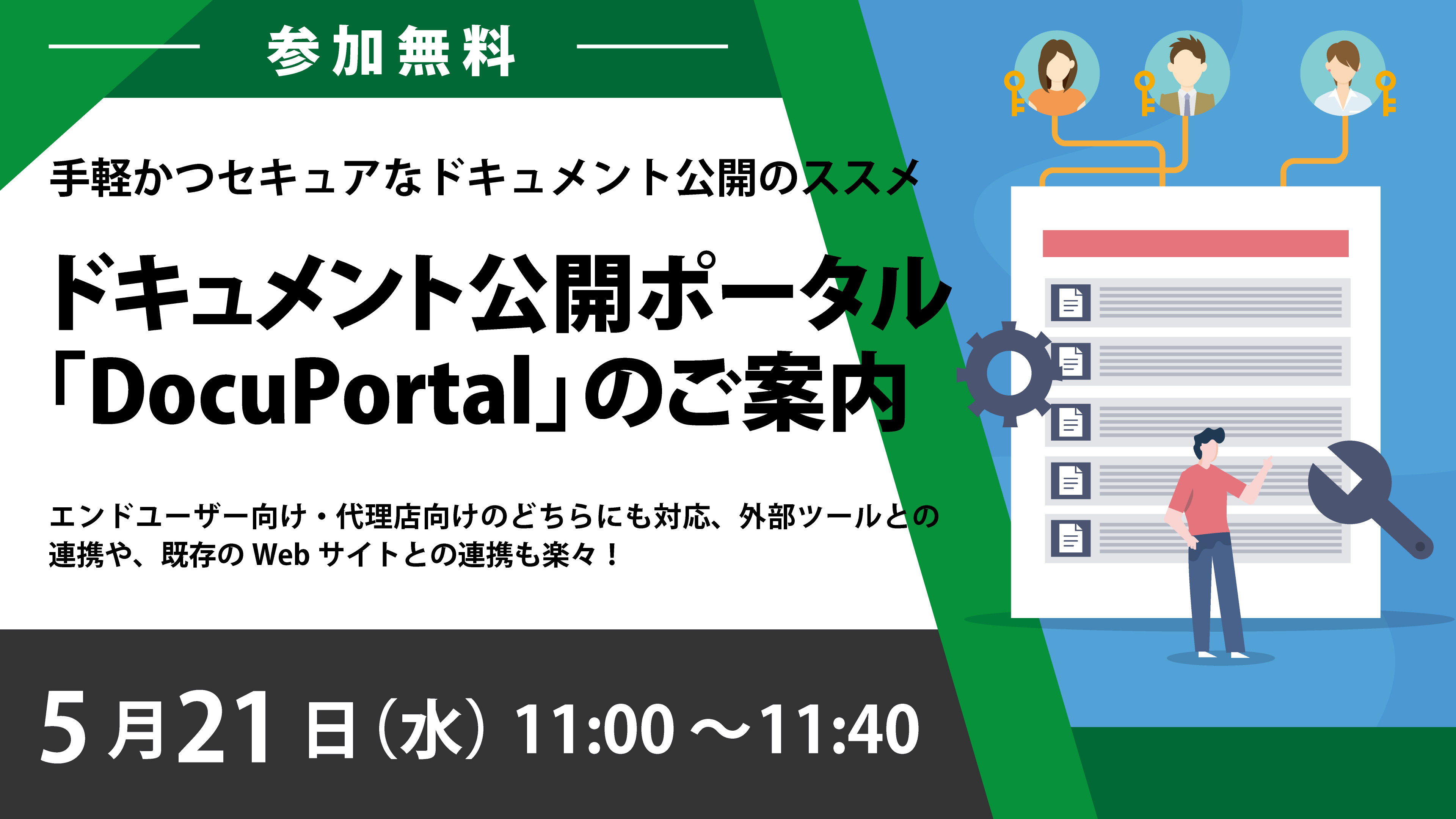 参加無料

手軽かつセキュアなドキュメント公開のススメ

ドキュメント公開ポータル「DocuPortal」のご案内

エンドユーザー向け・代理店向けのどちらにも対応、外部ツールとの連携や、既存の Web サイトとの連携も楽々！

5月21日（水）11:00～11:40